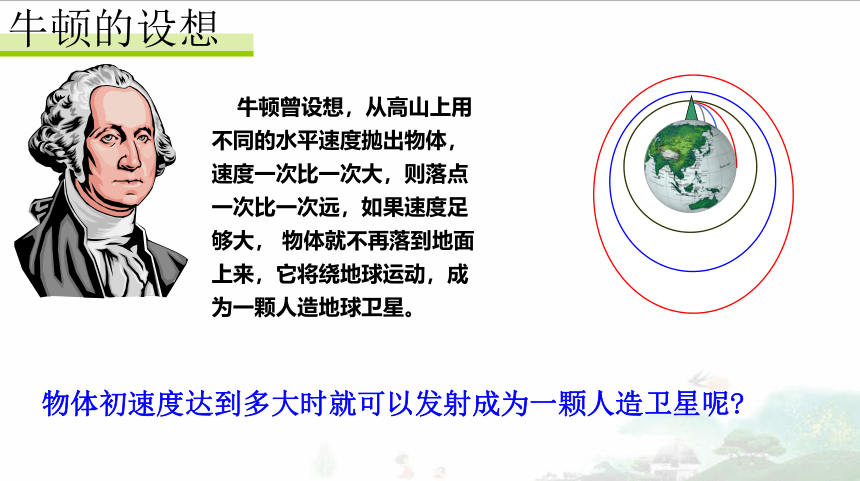 牛顿的设想

牛顿曾设想，从高山上用不同的水平速度抛出物体，速度一次比一次大，则落点一次比一次远，如果速度足够大， 物体就不再落到地面上来，它将绕地球运动，成为一颗人造地球卫星。

物体初速度达到多大时就可以发射成为一颗人造卫星呢?